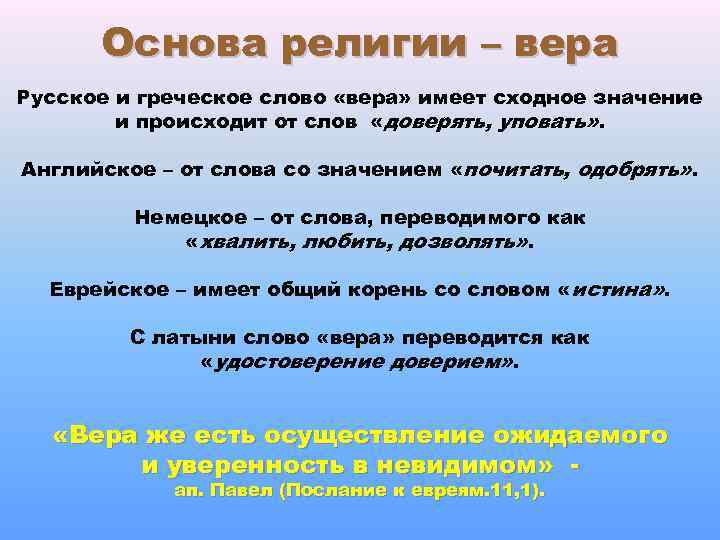 Основа религии – вера

Русское и греческое слово «вера» имеет сходное значение и происходит от слов «доверять, уповать».

Английское – от слова со значением «почитать, одобрять».

Немецкое – от слова, переводимого как «хвалить, любить, дозволять».

Еврейское – имеет общий корень со словом «истина».

С латыни слово «вера» переводится как «удостоверение доверием».

«Вера же есть осуществление ожидаемого и уверенность в невидимом» - ап. Павел (Послание к евреям.11,1).